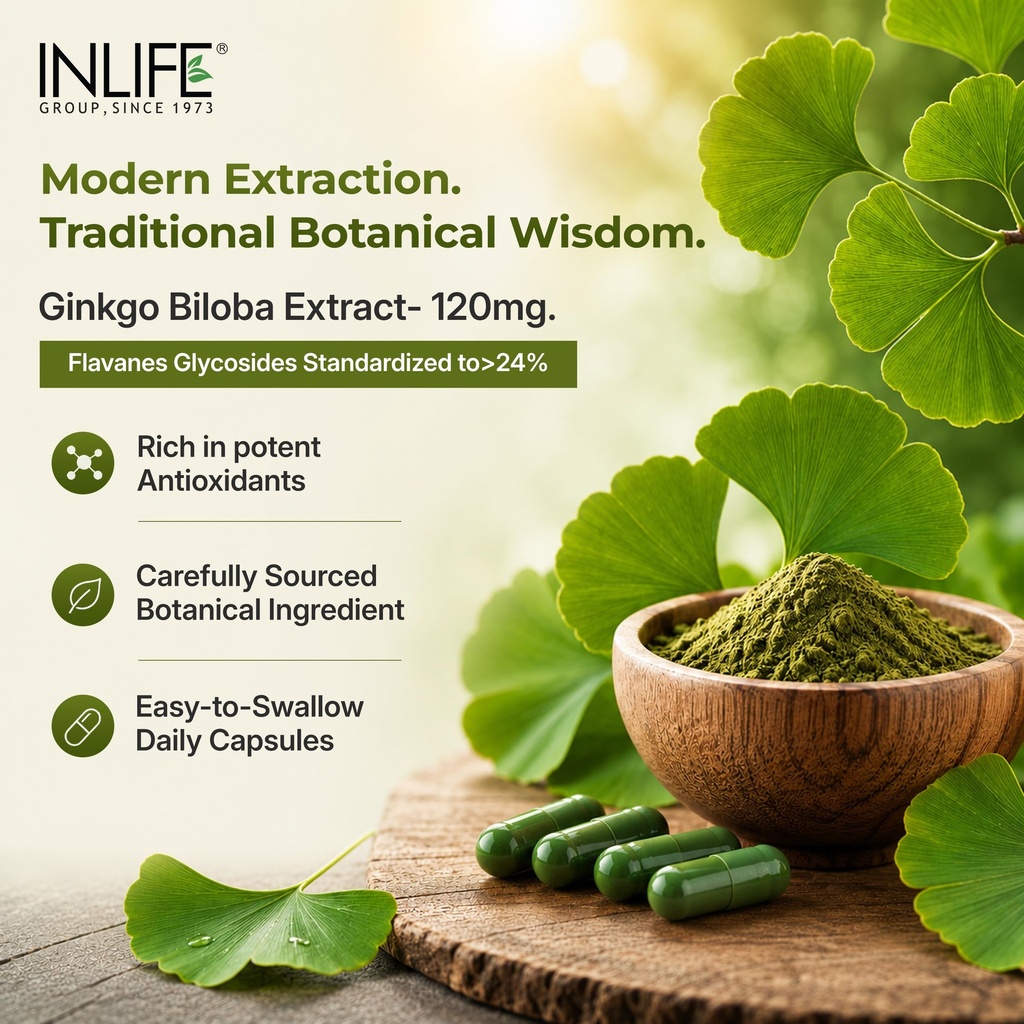 INLIFE®
GROUP, SINCE 1973

Modern Extraction.
Traditional Botanical Wisdom.

Ginkgo Biloba Extract- 120mg.

Flavanes Glycosides Standardized to>24%

Rich in potent Antioxidants

Carefully Sourced Botanical Ingredient

Easy-to-Swallow Daily Capsules